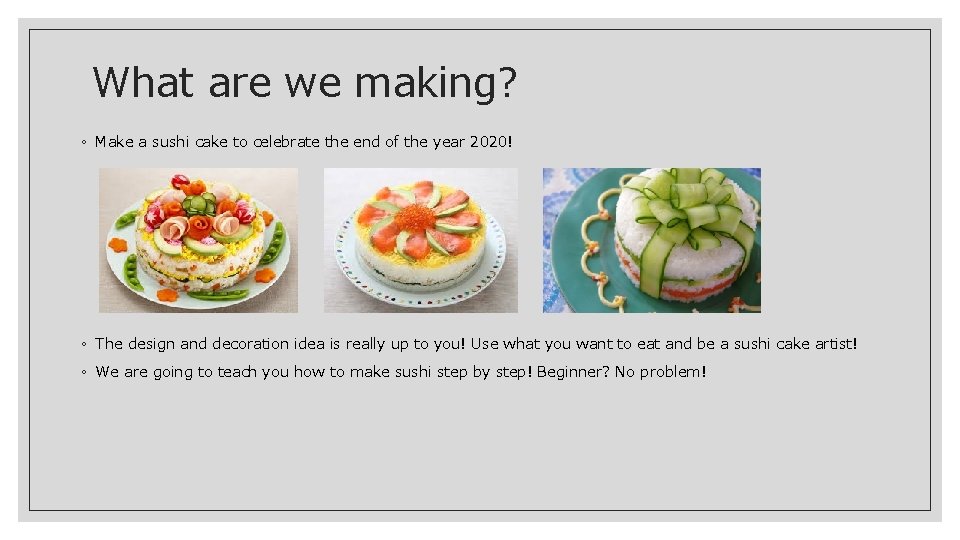 What are we making?

◦ Make a sushi cake to celebrate the end of the year 2020!

◦ The design and decoration idea is really up to you! Use what you want to eat and be a sushi cake artist!

◦ We are going to teach you how to make sushi step by step! Beginner? No problem!